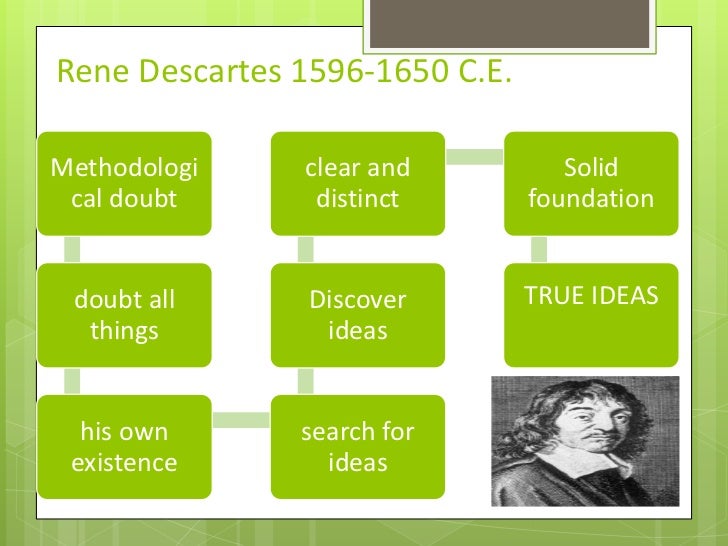 Rene Descartes 1596-1650 C.E.

Methodological doubt

doubt all things

his own existence

search for ideas

Discover ideas

clear and distinct

Solid foundation

TRUE IDEAS